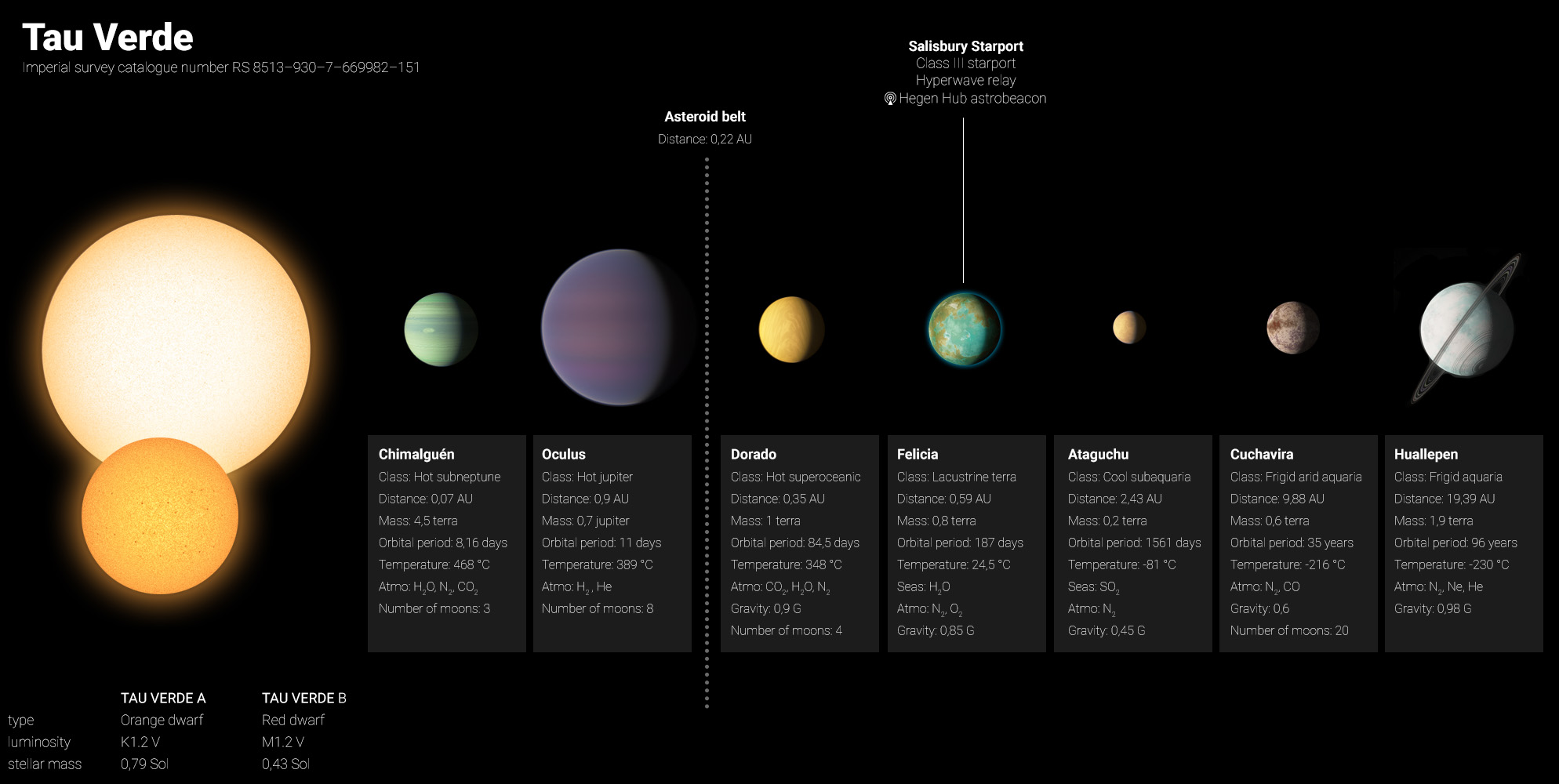 Tau Verde
Imperial survey catalogue number RS 8513–930–7–669982–151

Salisbury Starport
Class III starport
Hyperwave relay
Hegen Hub astrobeacon

Asteroid belt
Distance: 0,22 AU

Chimalguén
Class: Hot subneptune
Distance: 0,07 AU
Mass: 4,5 terra
Orbital period: 8,16 days
Temperature: 468 °C
Atmo: $H_2O$, $N_2$, $CO_2$
Number of moons: 3

Oculus
Class: Hot jupiter
Distance: 0,9 AU
Mass: 0,7 jupiter
Orbital period: 11 days
Temperature: 389 °C
Atmo: $H_2$, He
Number of moons: 8

Dorado
Class: Hot superoceanic
Distance: 0,35 AU
Mass: 1 terra
Orbital period: 84,5 days
Temperature: 348 °C
Atmo: $CO_2$, $H_2O$, $N_2$
Gravity: 0,9 G
Number of moons: 4

Felicia
Class: Lacustrine terra
Distance: 0,59 AU
Mass: 0,8 terra
Orbital period: 187 days
Temperature: 24,5 °C
Seas: $H_2O$
Atmo: $N_2$, $O_2$
Gravity: 0,85 G

Ataguchu
Class: Cool subaquaria
Distance: 2,43 AU
Mass: 0,2 terra
Orbital period: 1561 days
Temperature: -81 °C
Seas: $SO_2$
Atmo: $N_2$
Gravity: 0,45 G

Cuchavira
Class: Frigid arid aquaria
Distance: 9,88 AU
Mass: 0,6 terra
Orbital period: 35 years
Temperature: -216 °C
Atmo: $N_2$, CO
Gravity: 0,6
Number of moons: 20

Huallepen
Class: Frigid aquaria
Distance: 19,39 AU
Mass: 1,9 terra
Orbital period: 96 years
Temperature: -230 °C
Atmo: $N_2$, Ne, He
Gravity: 0,98 G

| | TAU VERDE A | TAU VERDE B |
|---|---|---|
| type | Orange dwarf | Red dwarf |
| luminosity | K1.2 V | M1.2 V |
| stellar mass | 0,79 Sol | 0,43 Sol |